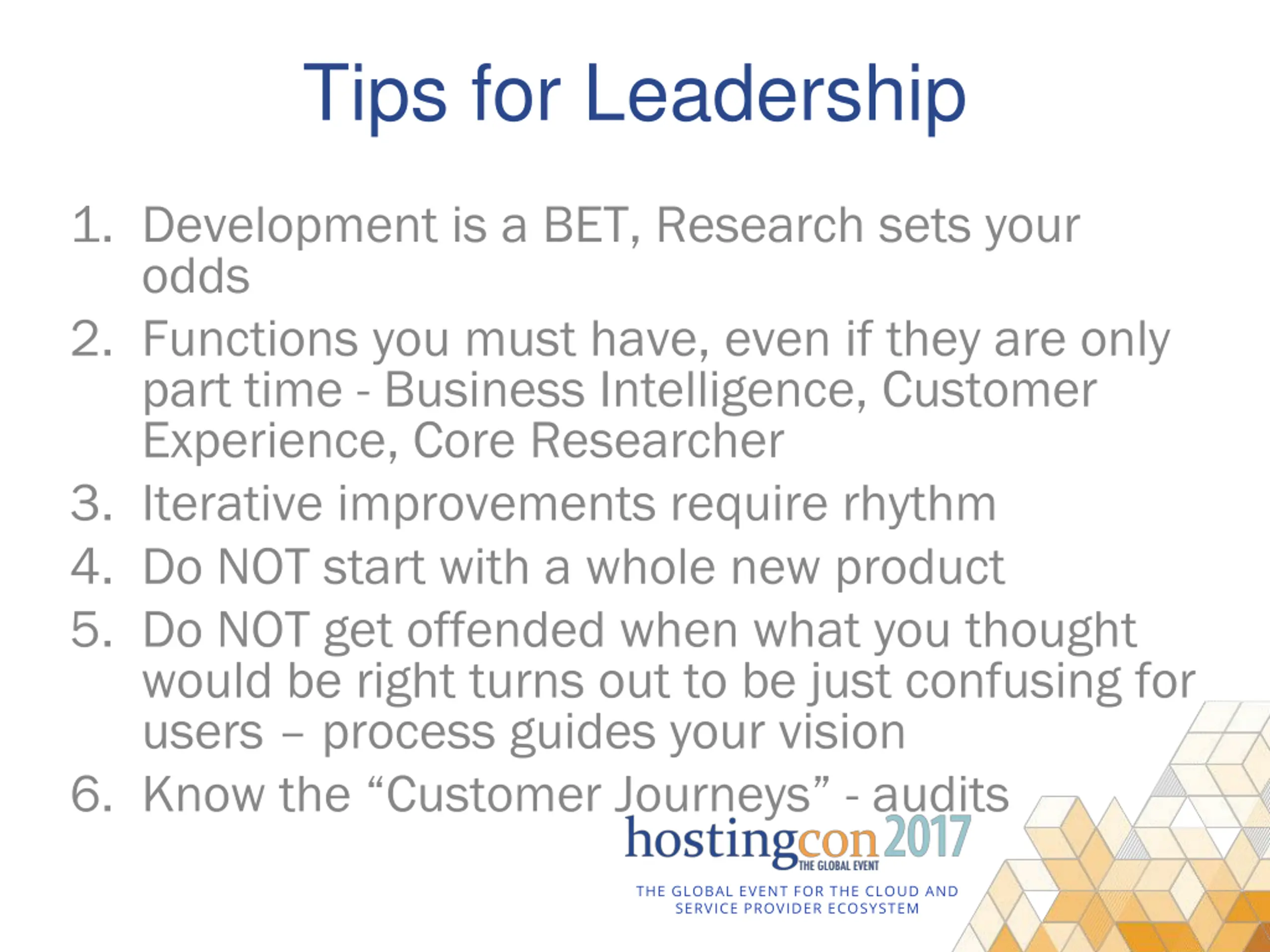 Tips for Leadership

1. Development is a BET, Research sets your odds
2. Functions you must have, even if they are only part time - Business Intelligence, Customer Experience, Core Researcher
3. Iterative improvements require rhythm
4. Do NOT start with a whole new product
5. Do NOT get offended when what you thought would be right turns out to be just confusing for users – process guides your vision
6. Know the “Customer Journeys” - audits

hostingcon2017
THE GLOBAL EVENT

THE GLOBAL EVENT FOR THE CLOUD AND SERVICE PROVIDER ECOSYSTEM